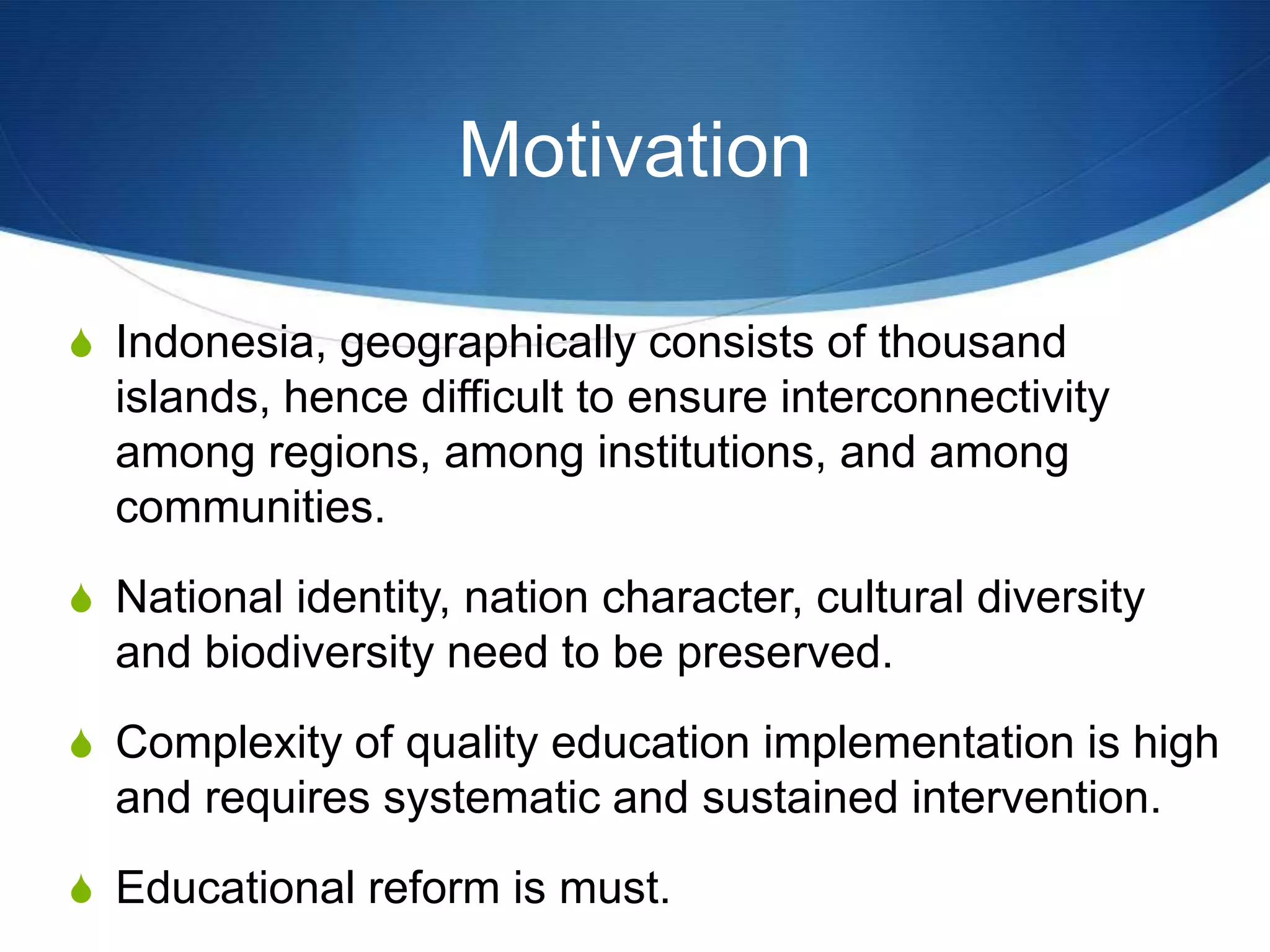 Motivation

Indonesia, geographically consists of thousand islands, hence difficult to ensure interconnectivity among regions, among institutions, and among communities.

National identity, nation character, cultural diversity and biodiversity need to be preserved.

Complexity of quality education implementation is high and requires systematic and sustained intervention.

Educational reform is must.